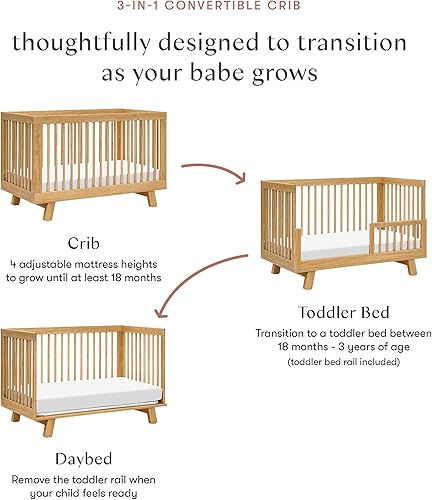 3-IN-1 CONVERTIBLE CRIB

thoughtfully designed to transition as your babe grows

Crib
4 adjustable mattress heights to grow until at least 18 months

Toddler Bed
Transition to a toddler bed between 18 months - 3 years of age
(toddler bed rail included)

Daybed
Remove the toddler rail when your child feels ready